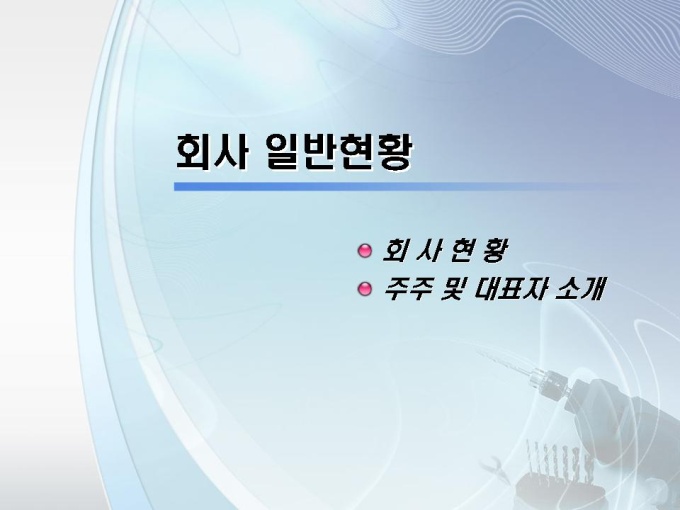 회사 일반현황

회 사 현 황
주주 및 대표자 소개